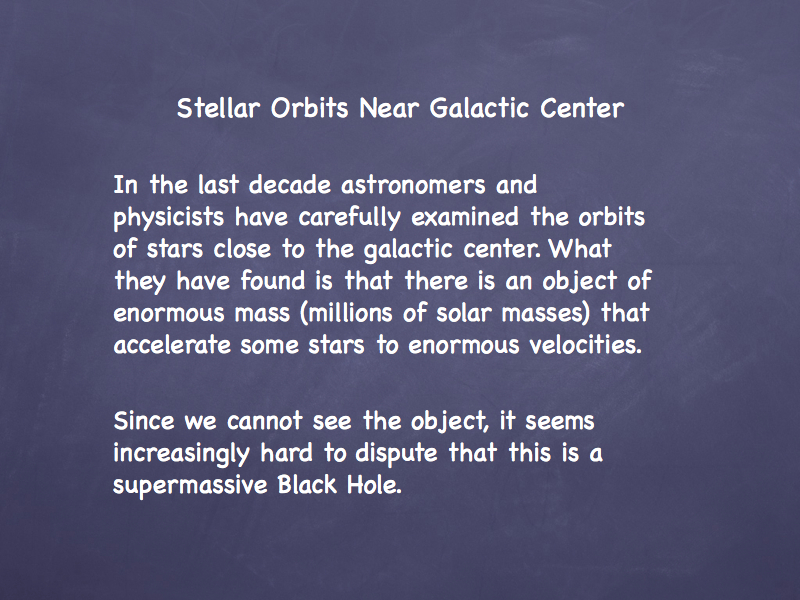 Stellar Orbits Near Galactic Center

In the last decade astronomers and physicists have carefully examined the orbits of stars close to the galactic center. What they have found is that there is an object of enormous mass (millions of solar masses) that accelerate some stars to enormous velocities.

Since we cannot see the object, it seems increasingly hard to dispute that this is a supermassive Black Hole.